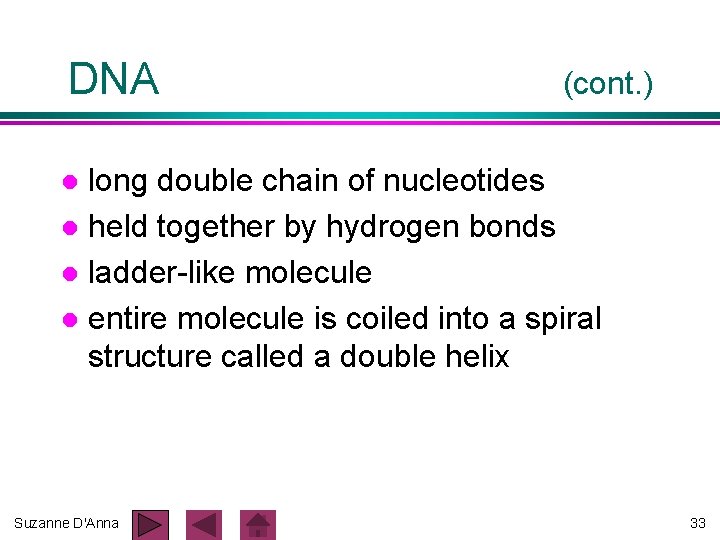 DNA (cont.)

- long double chain of nucleotides
- held together by hydrogen bonds
- ladder-like molecule
- entire molecule is coiled into a spiral structure called a double helix

Suzanne D'Anna

33